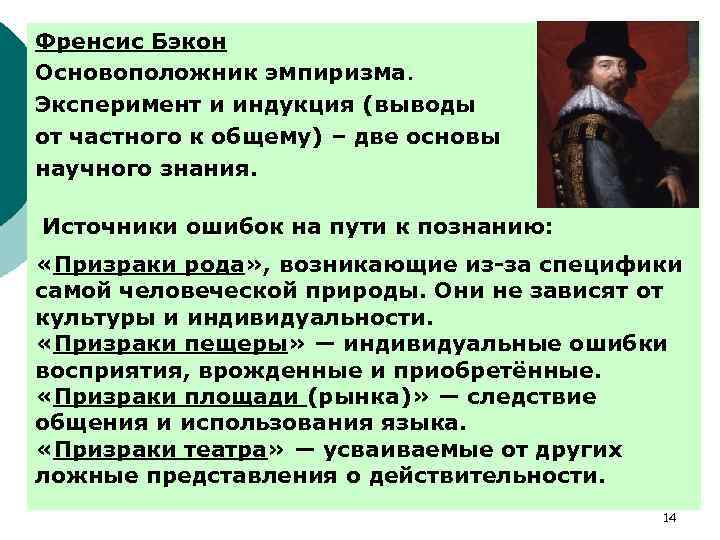 Френсис Бэкон
Основоположник эмпиризма.
Эксперимент и индукция (выводы от частного к общему) – две основы научного знания.

Источники ошибок на пути к познанию:
«Призраки рода», возникающие из-за специфики самой человеческой природы. Они не зависят от культуры и индивидуальности.
«Призраки пещеры» — индивидуальные ошибки восприятия, врожденные и приобретённые.
«Призраки площади (рынка)» — следствие общения и использования языка.
«Призраки театра» — усваиваемые от других ложные представления о действительности.

14